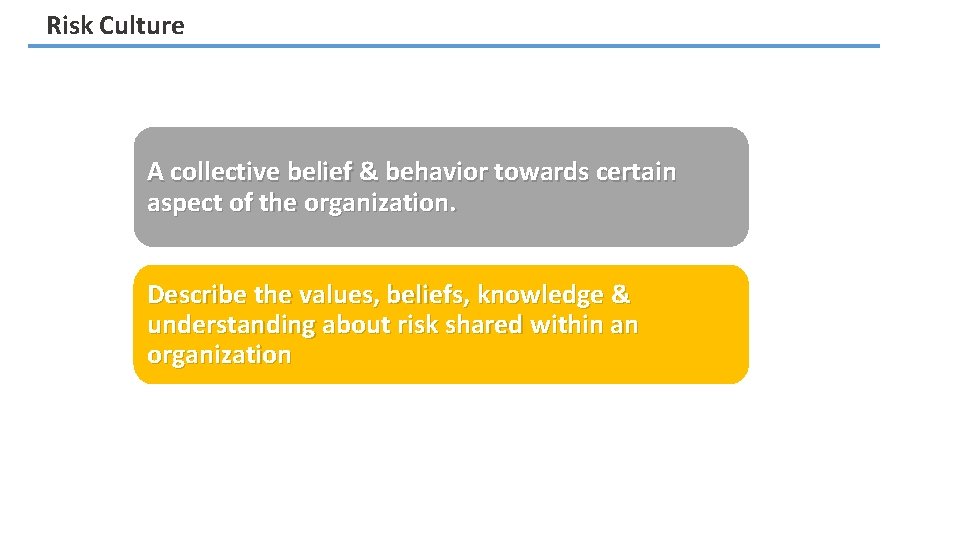 Risk Culture

A collective belief & behavior towards certain aspect of the organization.

Describe the values, beliefs, knowledge & understanding about risk shared within an organization